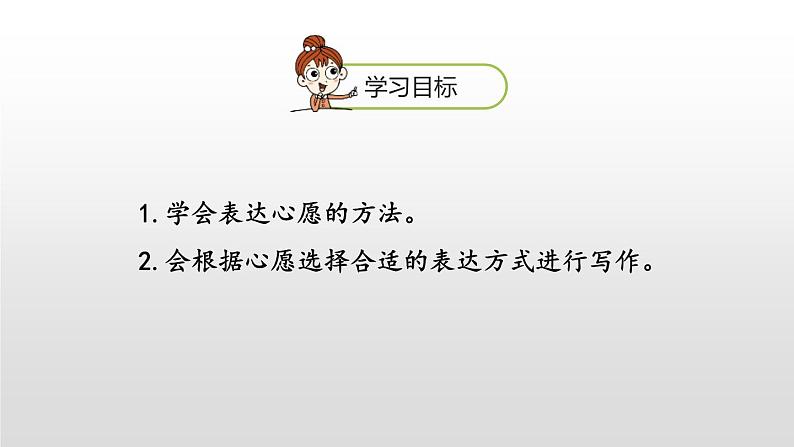 学习目标

1. 学会表达心愿的方法。

2. 会根据心愿选择合适的表达方式进行写作。